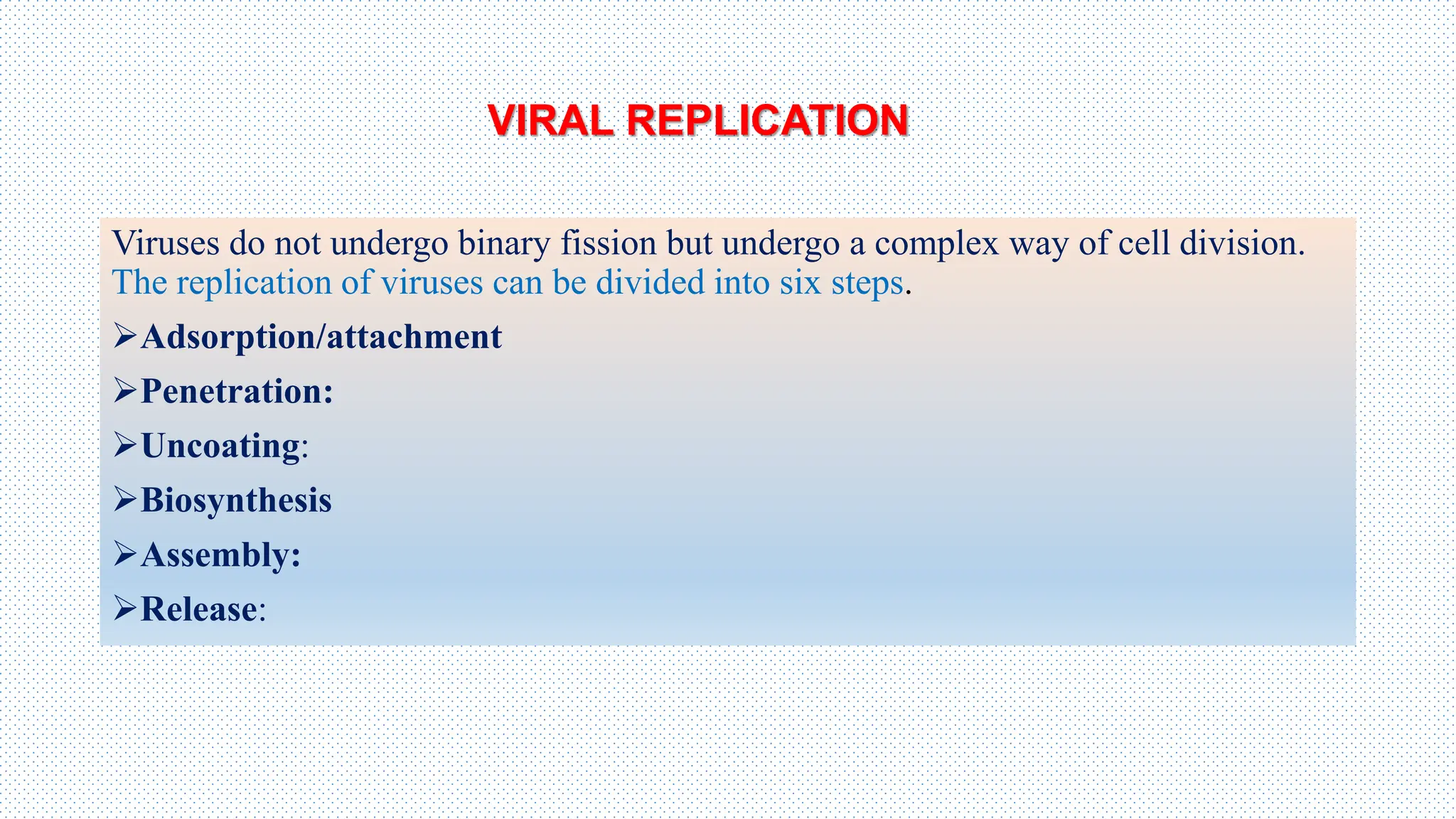 VIRAL REPLICATION

Viruses do not undergo binary fission but undergo a complex way of cell division. The replication of viruses can be divided into six steps.

➢Adsorption/attachment
➢Penetration:
➢Uncoating:
➢Biosynthesis
➢Assembly:
➢Release: